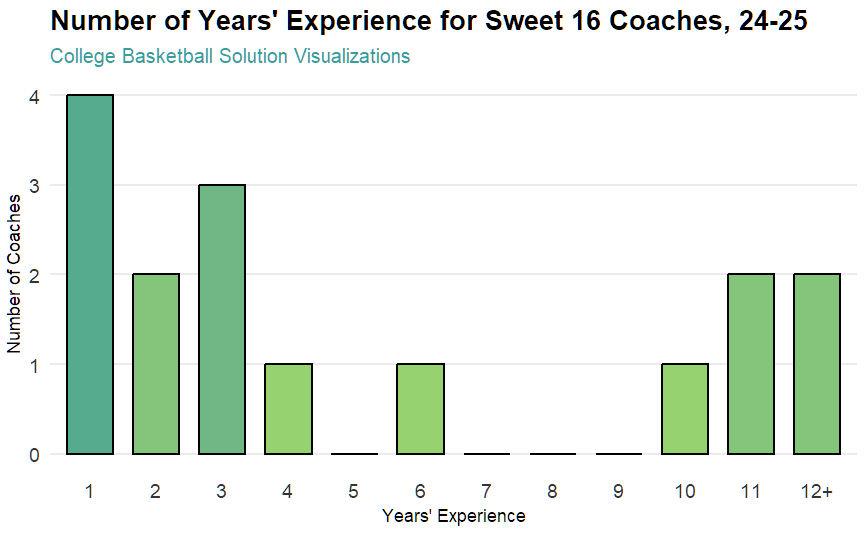 Number of Years' Experience for Sweet 16 Coaches, 24-25
College Basketball Solution Visualizations

Number of Coaches
4
3
2
1
0

1 2 3 4 5 6 7 8 9 10 11 12+
Years' Experience